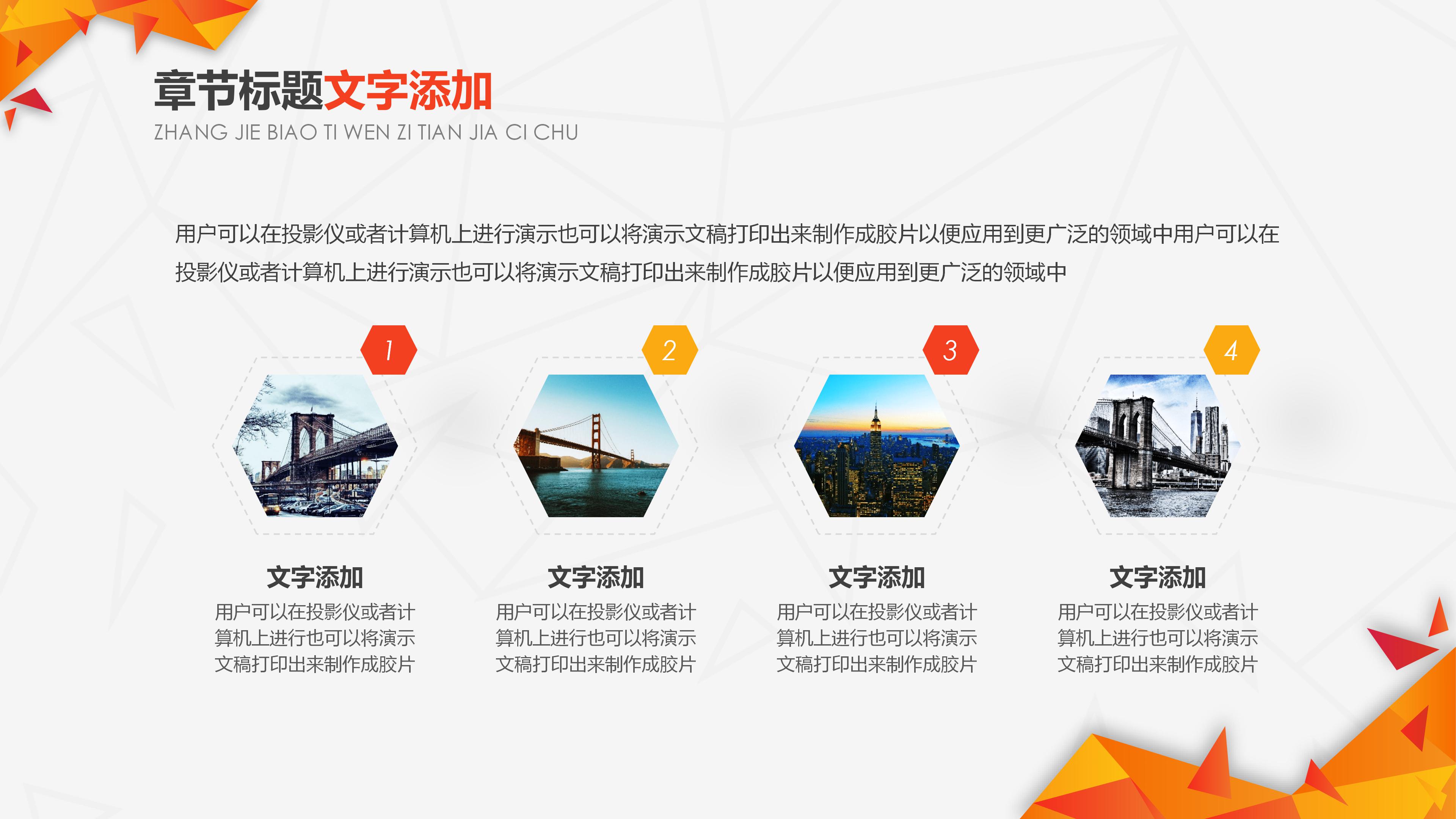 章节标题文字添加
ZHANG JIE BIAO TI WEN ZI TIAN JIA CI CHU

用户可以在投影仪或者计算机上进行演示也可以将演示文稿打印出来制作成胶片以便应用到更广泛的领域中用户可以在投影仪或者计算机上进行演示也可以将演示文稿打印出来制作成胶片以便应用到更广泛的领域中

1

文字添加
用户可以在投影仪或者计算机上进行也可以将演示文稿打印出来制作成胶片

2

文字添加
用户可以在投影仪或者计算机上进行也可以将演示文稿打印出来制作成胶片

3

文字添加
用户可以在投影仪或者计算机上进行也可以将演示文稿打印出来制作成胶片

4

文字添加
用户可以在投影仪或者计算机上进行也可以将演示文稿打印出来制作成胶片